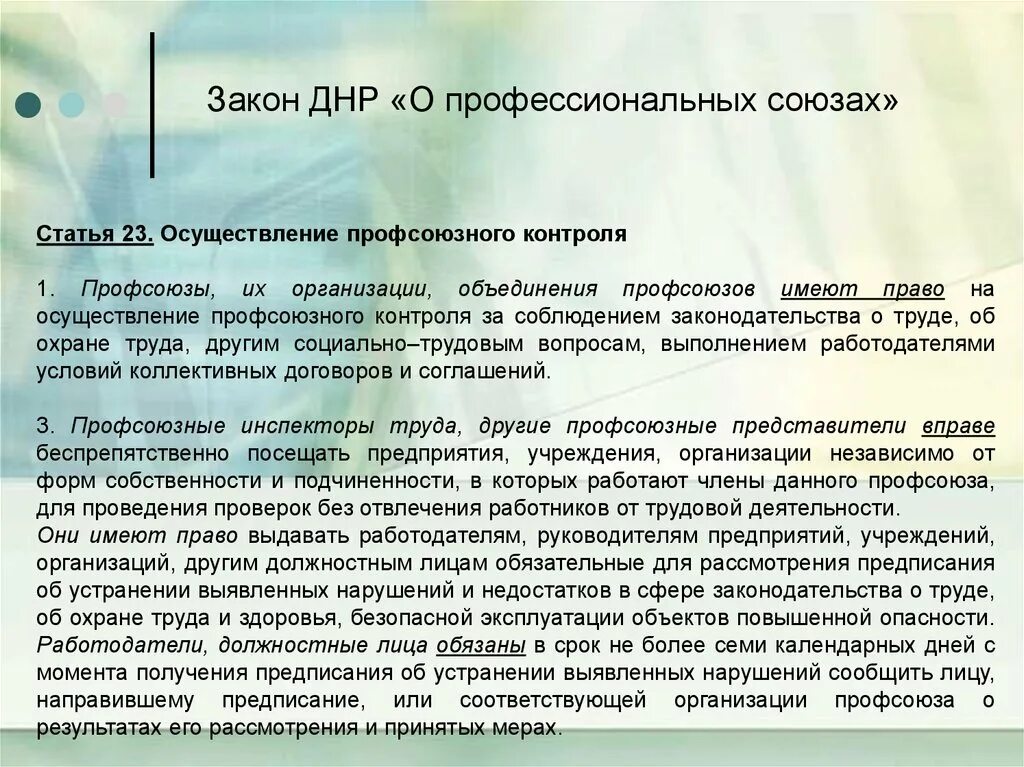 Закон ДНР «О профессиональных союзах»

Статья 23. Осуществление профсоюзного контроля

1. Профсоюзы, их организации, объединения профсоюзов имеют право на осуществление профсоюзного контроля за соблюдением законодательства о труде, об охране труда, другим социально–трудовым вопросам, выполнением работодателями условий коллективных договоров и соглашений.

3. Профсоюзные инспекторы труда, другие профсоюзные представители вправе беспрепятственно посещать предприятия, учреждения, организации независимо от форм собственности и подчиненности, в которых работают члены данного профсоюза, для проведения проверок без отвлечения работников от трудовой деятельности.
Они имеют право выдавать работодателям, руководителям предприятий, учреждений, организаций, другим должностным лицам обязательные для рассмотрения предписания об устранении выявленных нарушений и недостатков в сфере законодательства о труде, об охране труда и здоровья, безопасной эксплуатации объектов повышенной опасности.
Работодатели, должностные лица обязаны в срок не более семи календарных дней с момента получения предписания об устранении выявленных нарушений сообщить лицу, направившему предписание, или соответствующей организации профсоюза о результатах его рассмотрения и принятых мерах.